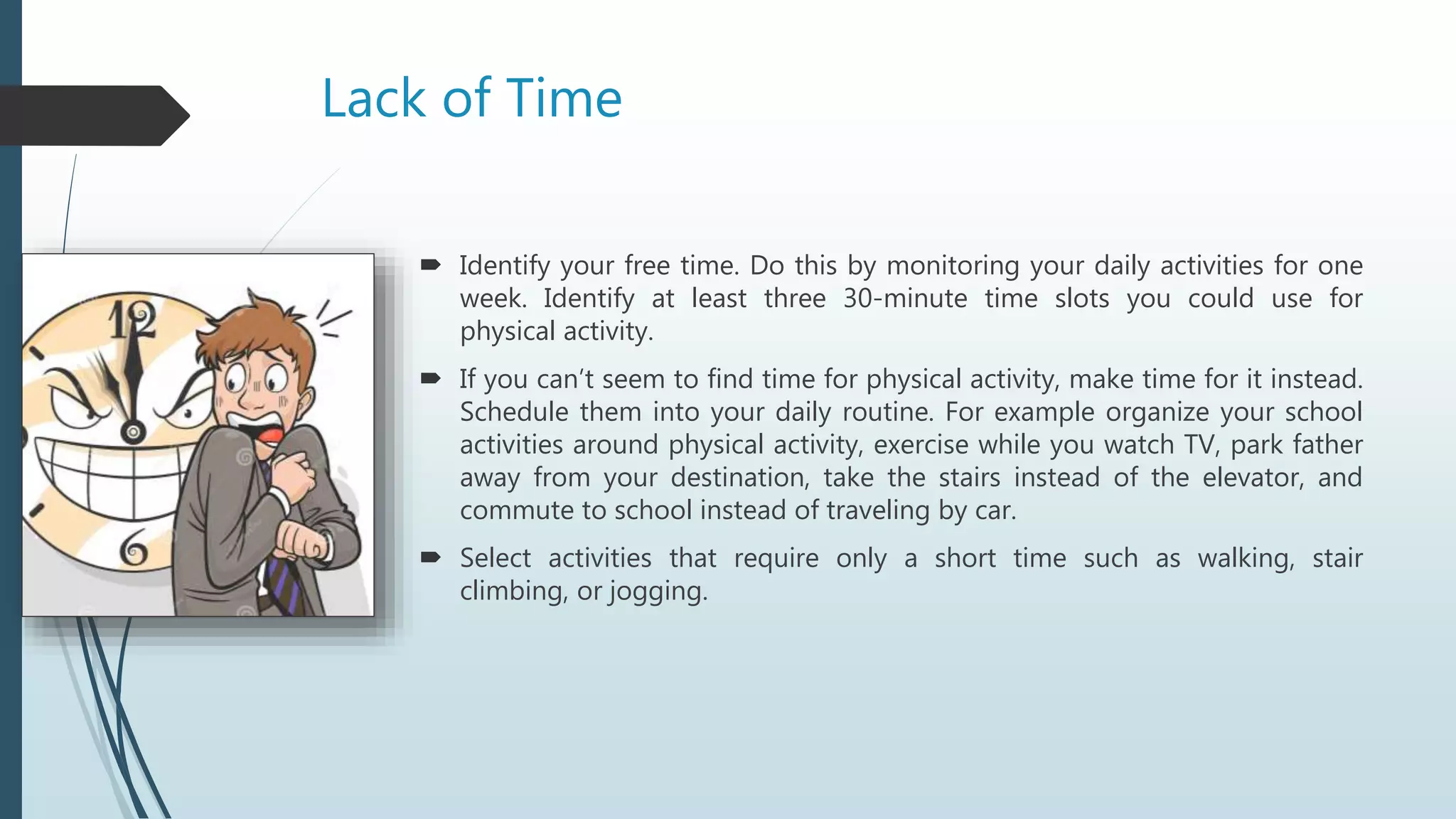 Lack of Time

12

6

➨ Identify your free time. Do this by monitoring your daily activities for one week. Identify at least three 30-minute time slots you could use for physical activity.

➨ If you can't seem to find time for physical activity, make time for it instead. Schedule them into your daily routine. For example organize your school activities around physical activity, exercise while you watch TV, park father away from your destination, take the stairs instead of the elevator, and commute to school instead of traveling by car.

➨ Select activities that require only a short time such as walking, stair climbing, or jogging.